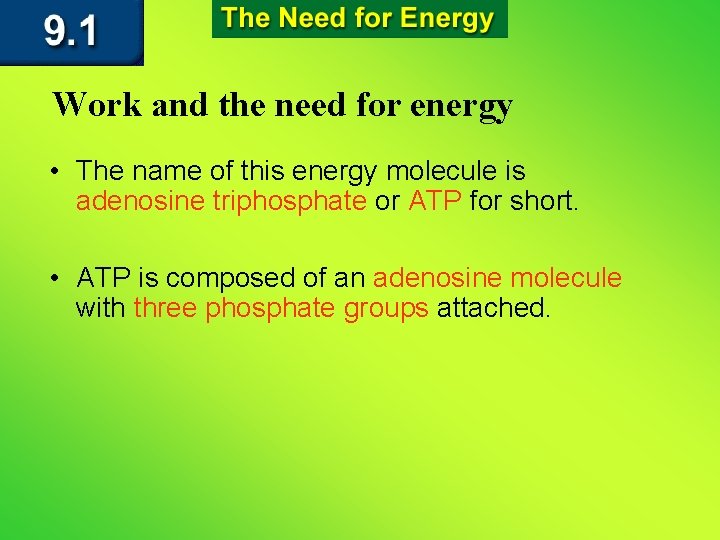 9.1

The Need for Energy

Work and the need for energy

• The name of this energy molecule is adenosine triphosphate or ATP for short.

• ATP is composed of an adenosine molecule with three phosphate groups attached.